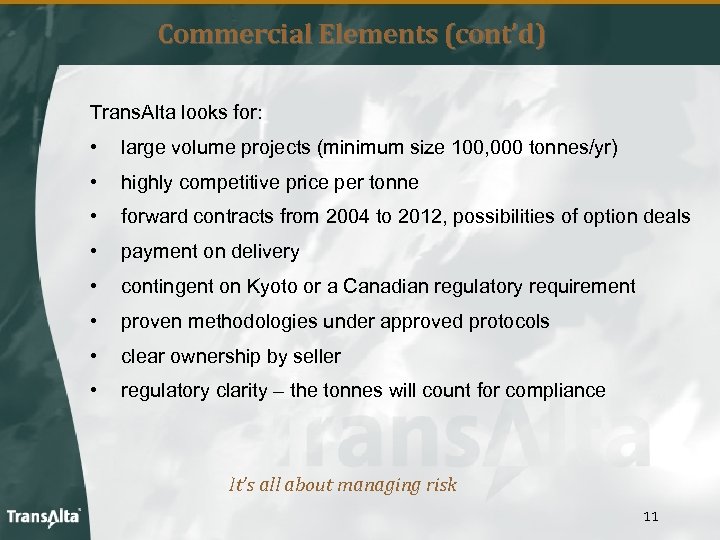 Commercial Elements (cont'd)

TransAlta looks for:

• large volume projects (minimum size 100,000 tonnes/yr)
• highly competitive price per tonne
• forward contracts from 2004 to 2012, possibilities of option deals
• payment on delivery
• contingent on Kyoto or a Canadian regulatory requirement
• proven methodologies under approved protocols
• clear ownership by seller
• regulatory clarity – the tonnes will count for compliance

TransAlta

It's all about managing risk

TransAlta

11